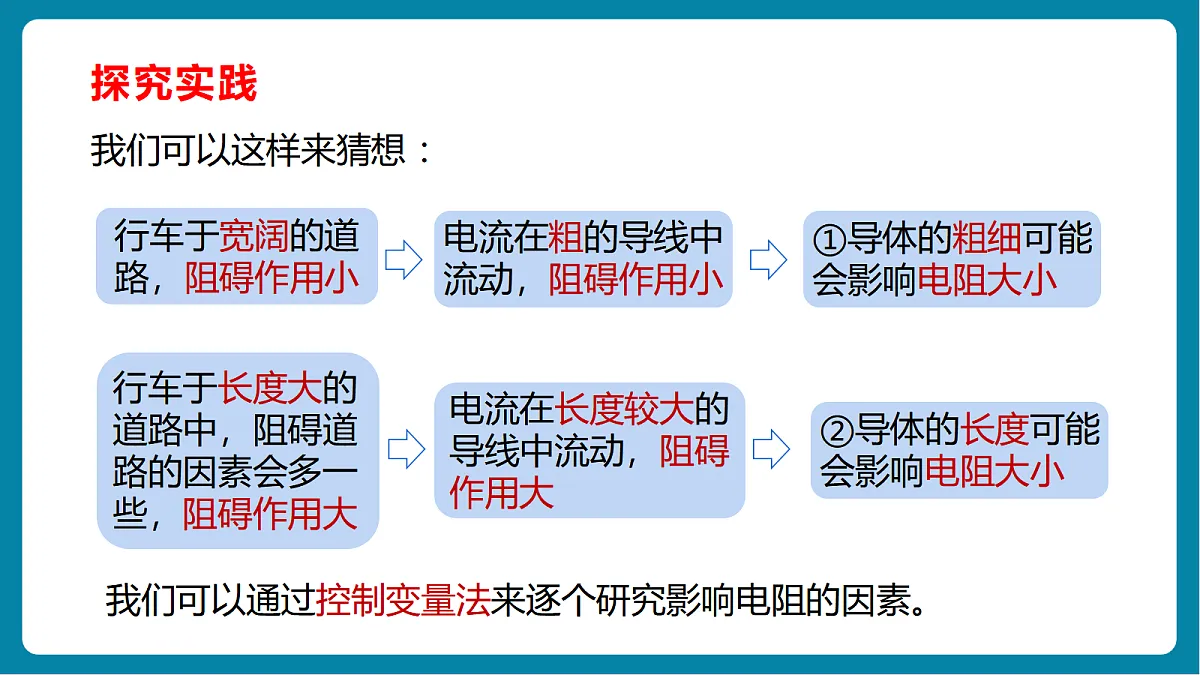 探究实践

我们可以这样来猜想：

行车于宽阔的道路，阻碍作用小

电流在粗的导线中流动，阻碍作用小

①导体的粗细可能会影响电阻大小

行车于长度大的道路中，阻碍道路的因素会多一些，阻碍作用大

电流在长度较大的导线中流动，阻碍作用大

②导体的长度可能会影响电阻大小

我们可以通过控制变量法来逐个研究影响电阻的因素。